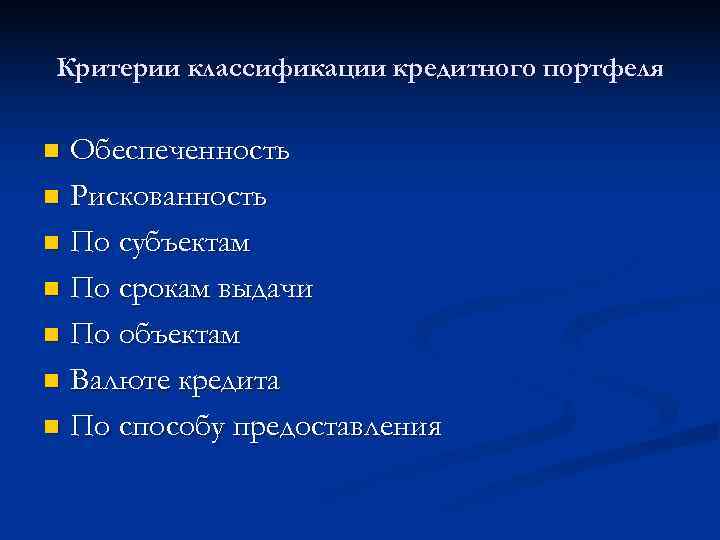 Критерии классификации кредитного портфеля

- Обеспеченность
- Рискованность
- По субъектам
- По срокам выдачи
- По объектам
- Валюте кредита
- По способу предоставления